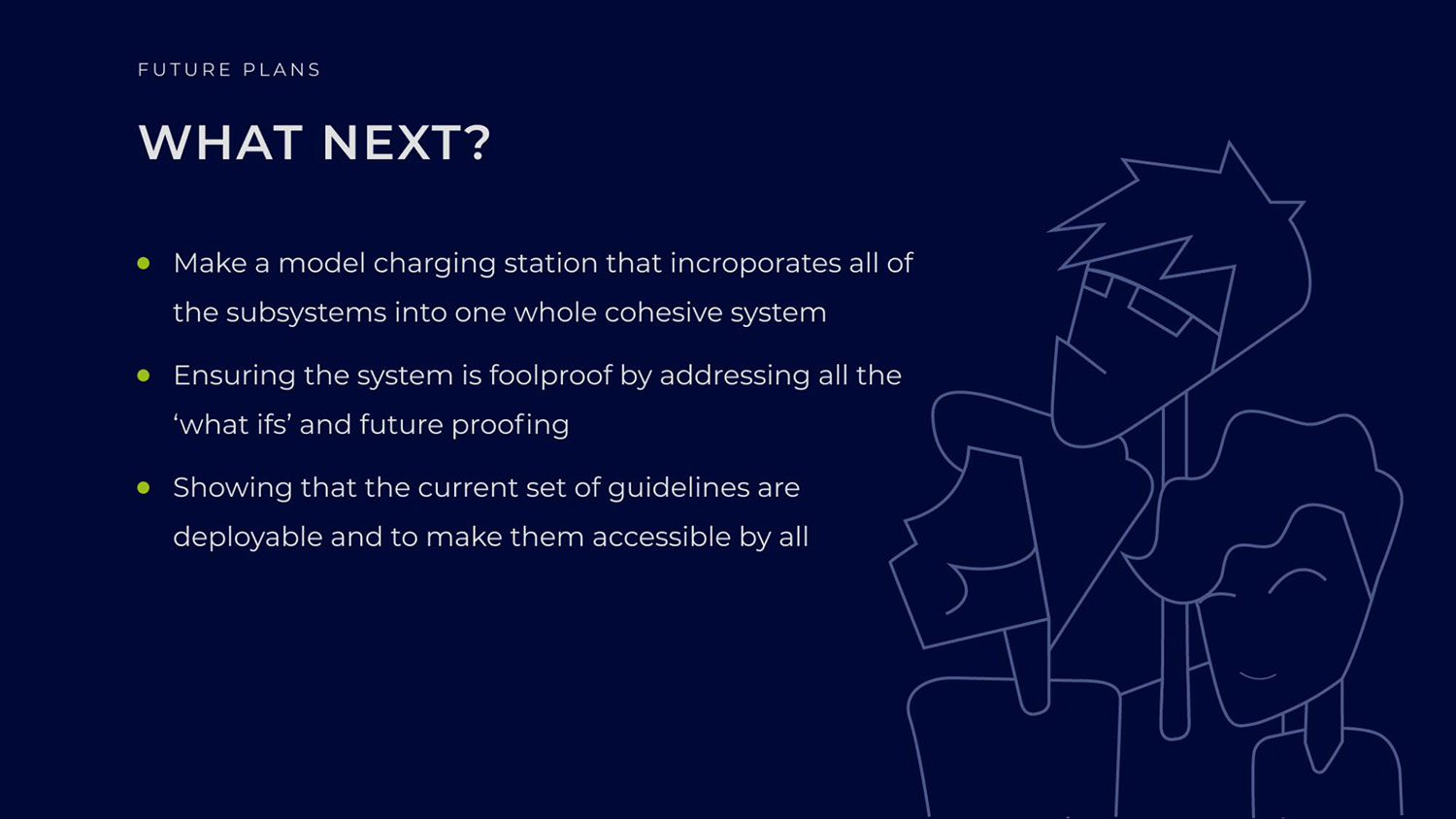 FUTURE PLANS

WHAT NEXT?

- Make a model charging station that incroporates all of the subsystems into one whole cohesive system
- Ensuring the system is foolproof by addressing all the ‘what ifs’ and future proofing
- Showing that the current set of guidelines are deployable and to make them accessible by all